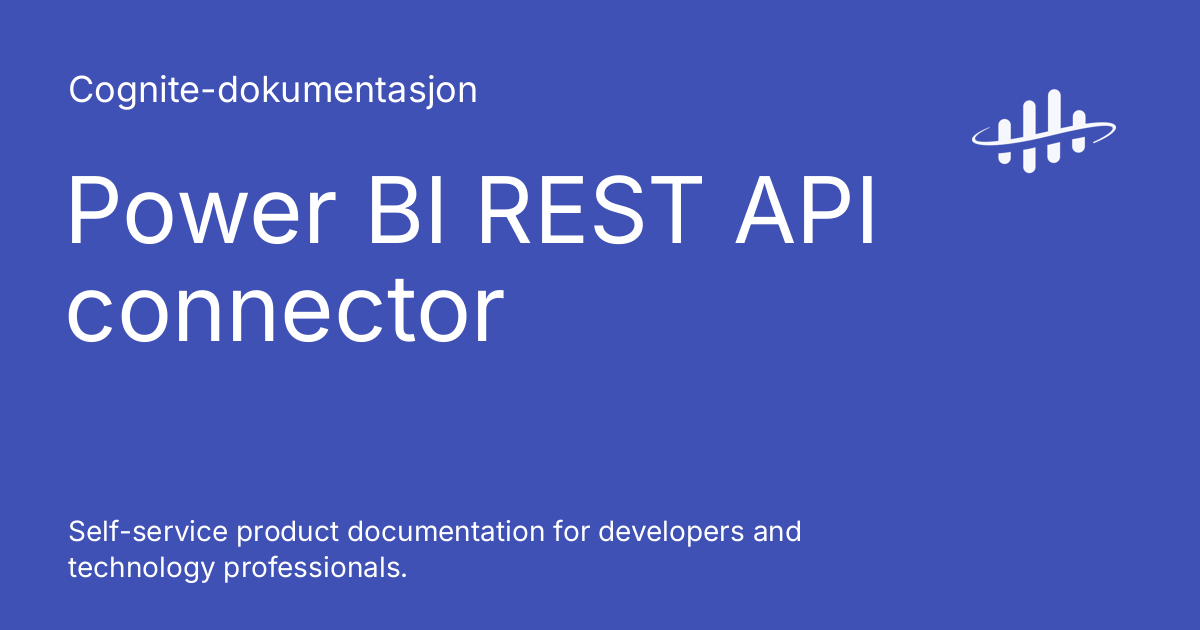 Cognite-dokumentasjon

Power BI REST API connector

Self-service product documentation for developers and technology professionals.